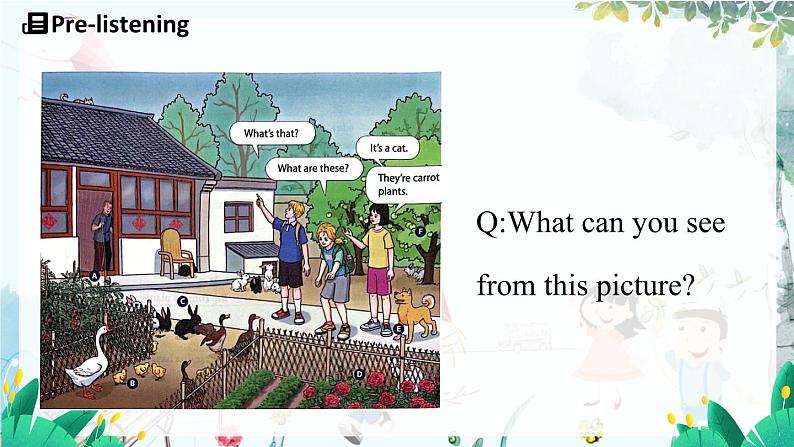 Pre-listening

What's that?

It's a cat.

What are these?

They're carrot plants.

A

B

C

D

E

F

Q:What can you see from this picture?